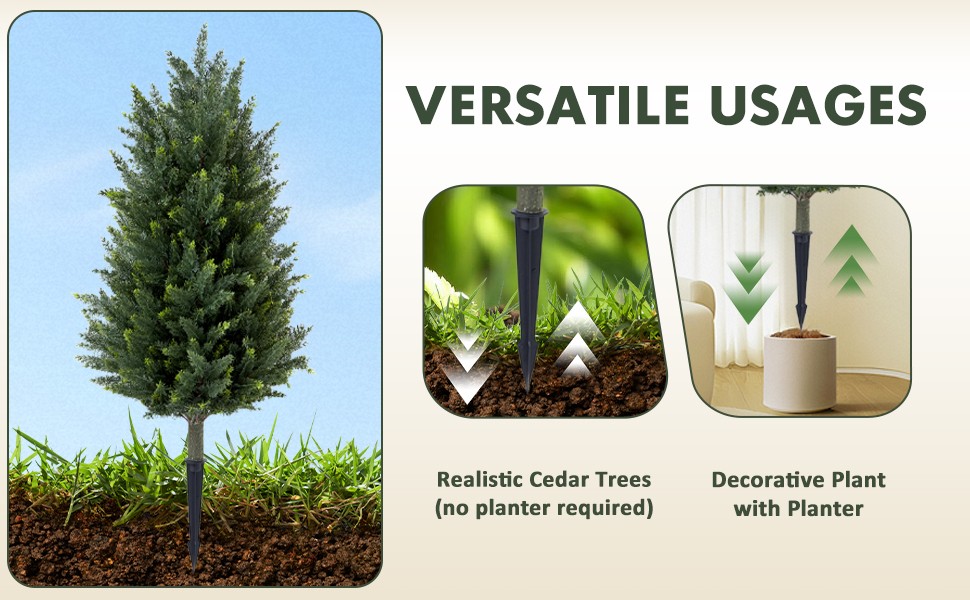 VERSATILE USAGES

Realistic Cedar Trees (no planter required)

Decorative Plant with Planter